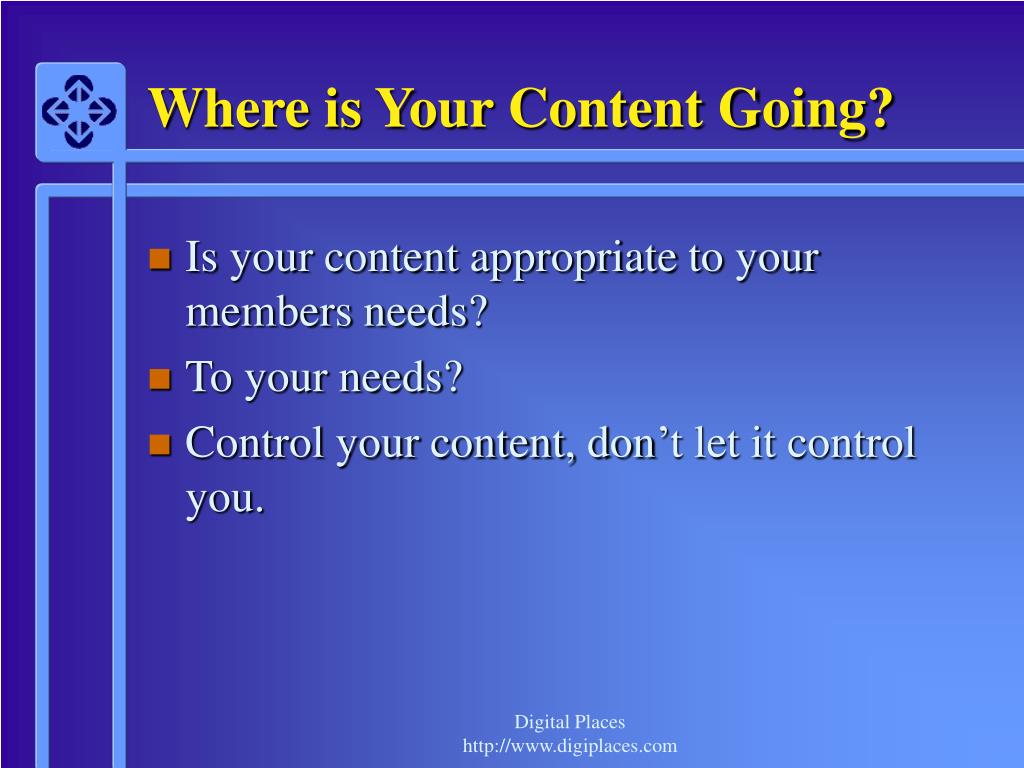 Where is Your Content Going?

Is your content appropriate to your members needs?

To your needs?

Control your content, don’t let it control you.

Digital Places
http://www.digiplaces.com